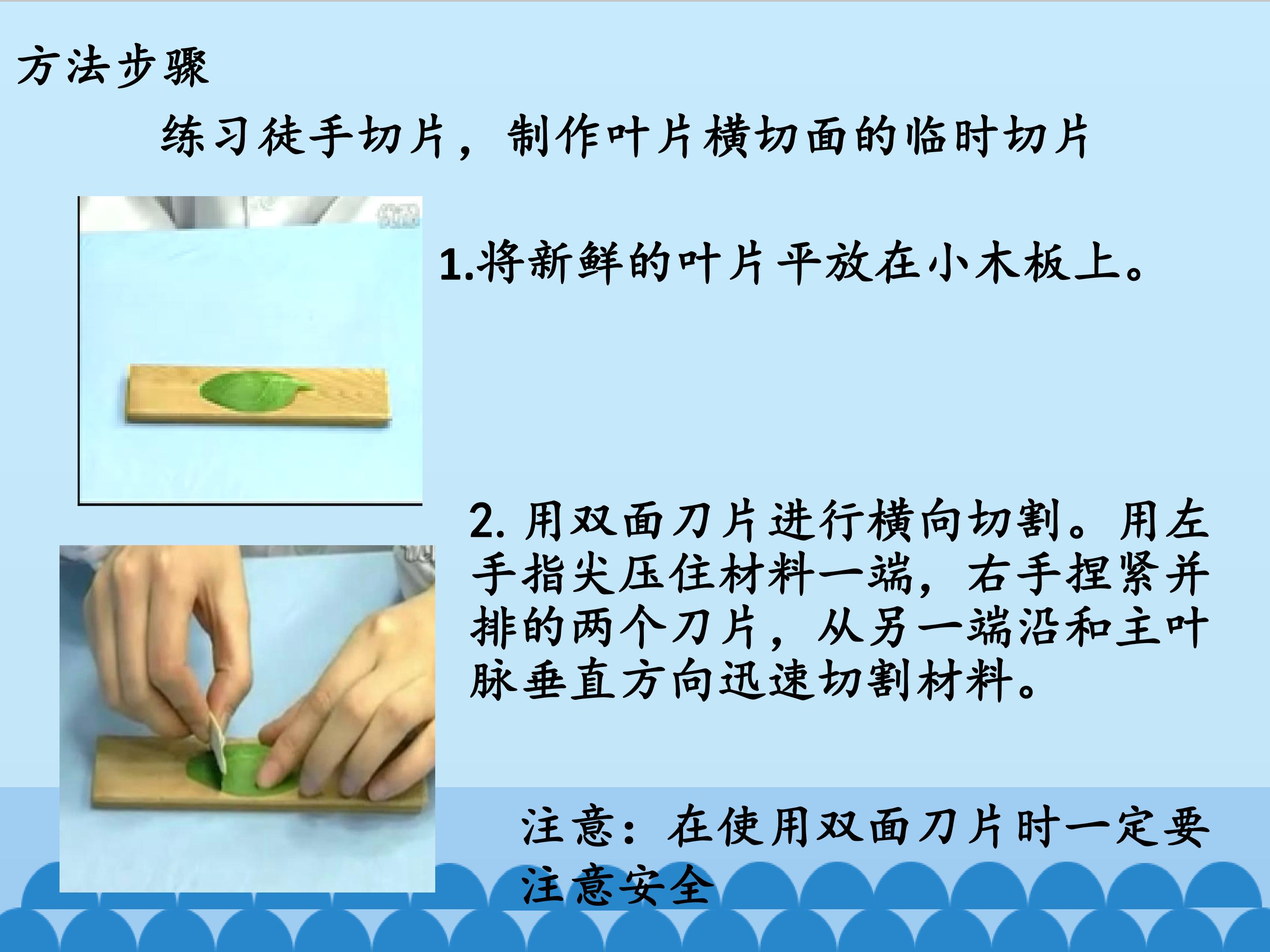 方法步骤

练习徒手切片，制作叶片横切面的临时切片

1.将新鲜的叶片平放在小木板上。

2. 用双面刀片进行横向切割。用左手指尖压住材料一端，右手捏紧并排的两个刀片，从另一端沿和主叶脉垂直方向迅速切割材料。

注意：在使用双面刀片时一定要注意安全